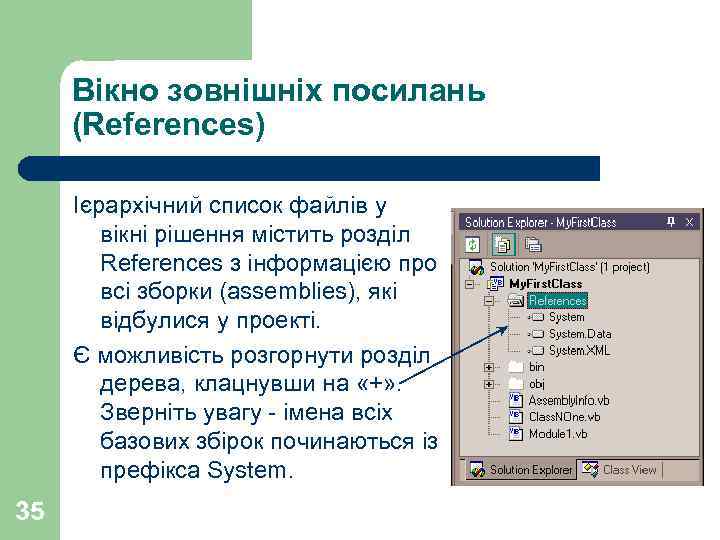 Вікно зовнішніх посилань (References)

Ієрархічний список файлів у вікні рішення містить розділ References з інформацією про всі зборки (assemblies), які відбулися у проекті.

Є можливість розгорнути розділ дерева, клацнувши на «+». Зверніть увагу - імена всіх базових збірок починаються із префікса System.

Solution Explorer - MyFirstClass

Solution 'MyFirstClass' (1 project)
MyFirstClass
References
System
System.Data
System.XML
bin
obj
AssemblyInfo.vb
ClassNOne.vb
Module1.vb

Solution Explorer
Class View

35